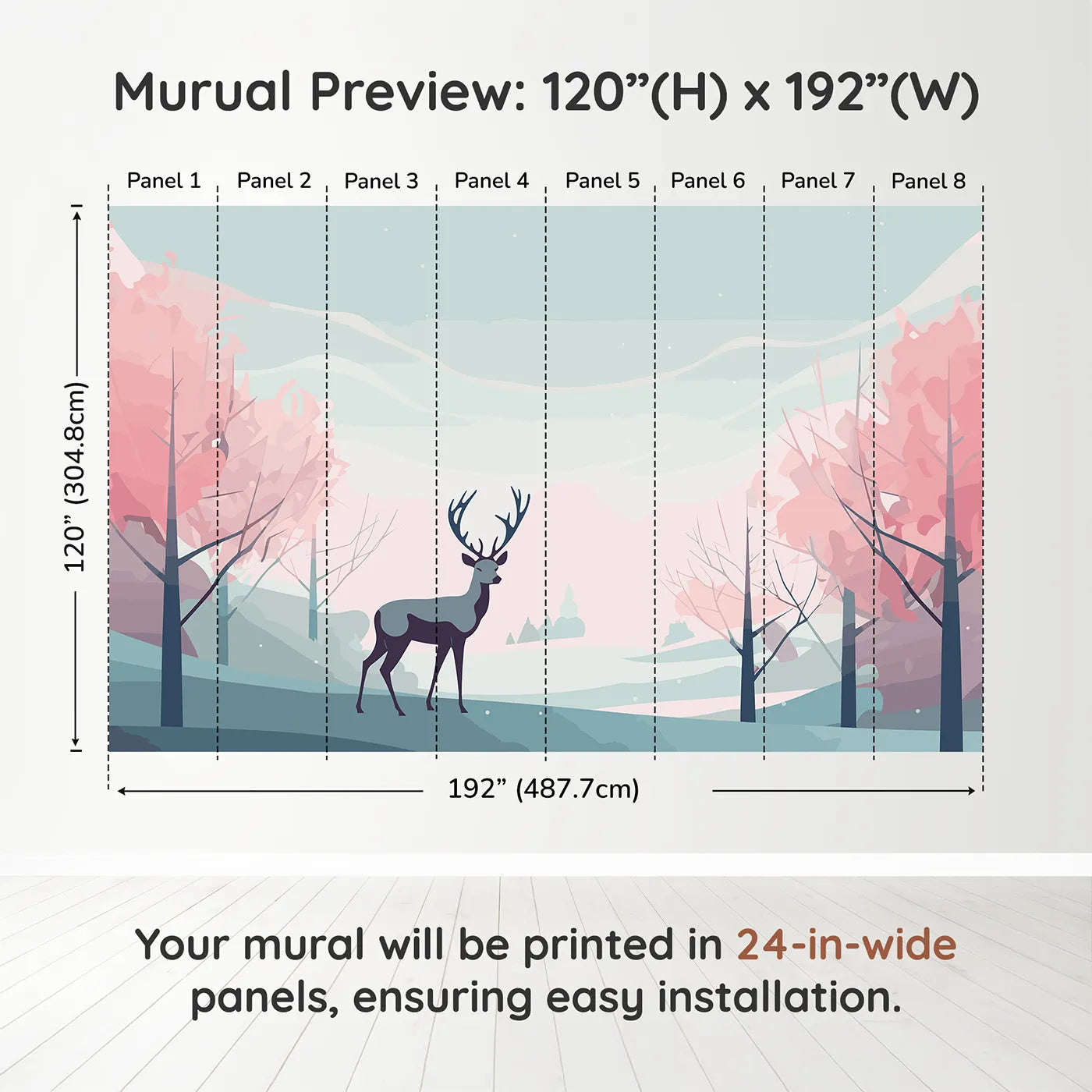 Murual Preview: 120”(H) x 192”(W)

Panel 1 Panel 2 Panel 3 Panel 4 Panel 5 Panel 6 Panel 7 Panel 8

120” (304.8cm)

192” (487.7cm)

Your mural will be printed in 24-in-wide panels, ensuring easy installation.